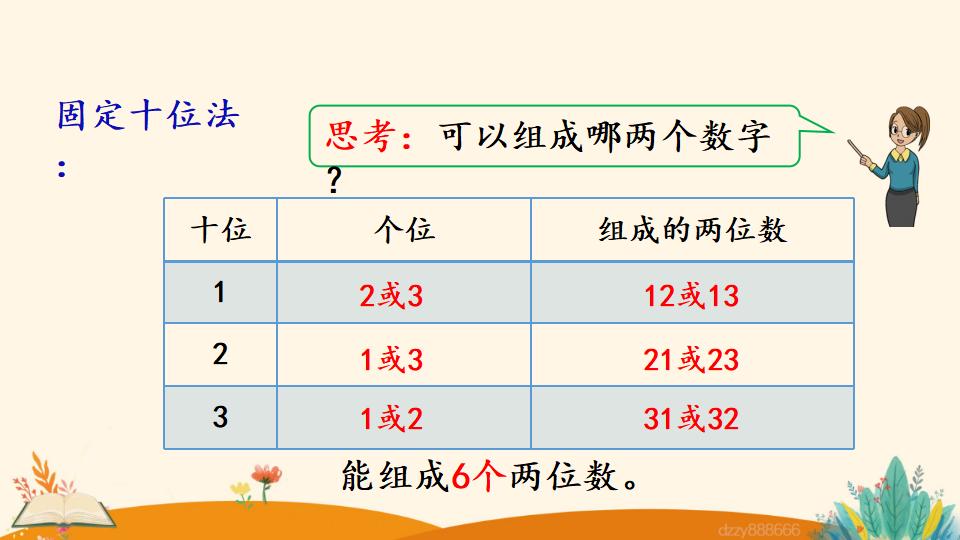 固定十位法：

思考：可以组成哪两个数字？

| 十位 | 个位 | 组成的两位数 |
|---|---|---|
| 1 | 2或3 | 12或13 |
| 2 | 1或3 | 21或23 |
| 3 | 1或2 | 31或32 |

能组成6个两位数。

dzzy888666